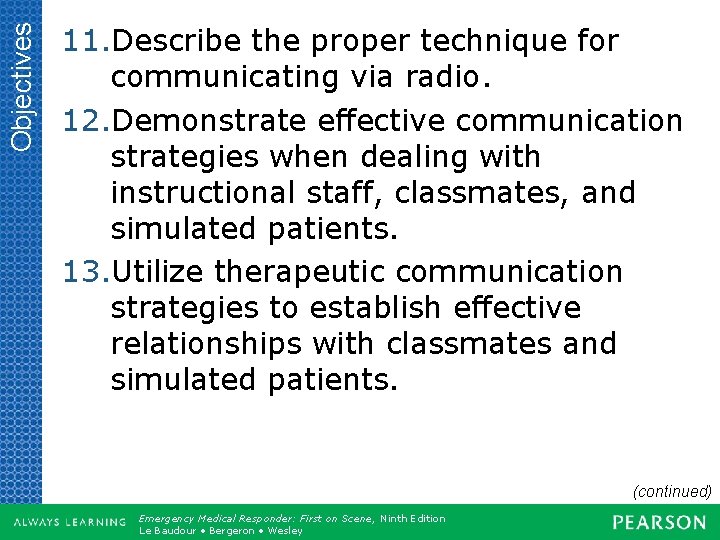 Objectives

11. Describe the proper technique for communicating via radio.

12. Demonstrate effective communication strategies when dealing with instructional staff, classmates, and simulated patients.

13. Utilize therapeutic communication strategies to establish effective relationships with classmates and simulated patients.

(continued)

ALWAYS LEARNING

Emergency Medical Responder: First on Scene, Ninth Edition
Le Baudour • Bergeron • Wesley

PEARSON